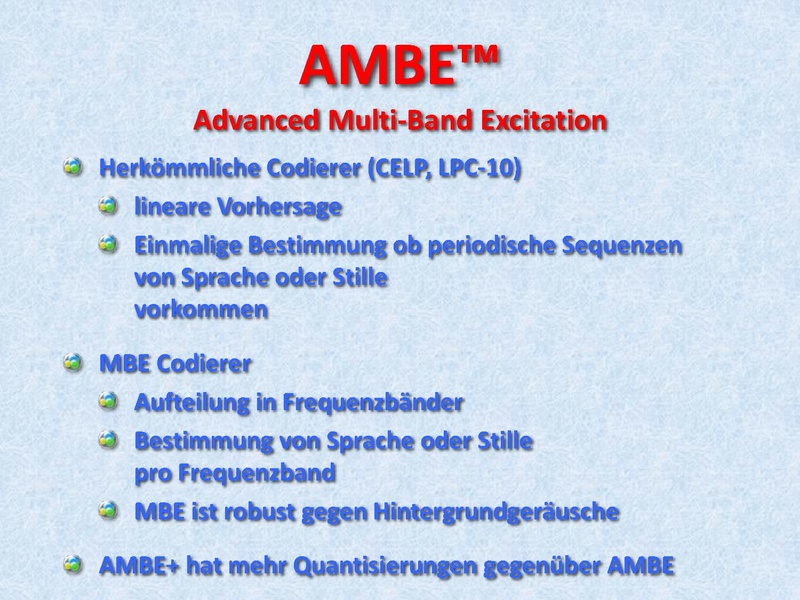 AMBE™
Advanced Multi-Band Excitation

Herkömmliche Codierer (CELP, LPC-10)

lineare Vorhersage

Einmalige Bestimmung ob periodische Sequenzen von Sprache oder Stille vorkommen

MBE Codierer

Aufteilung in Frequenzbänder

Bestimmung von Sprache oder Stille pro Frequenzband

MBE ist robust gegen Hintergrundgeräusche

AMBE+ hat mehr Quantisierungen gegenüber AMBE